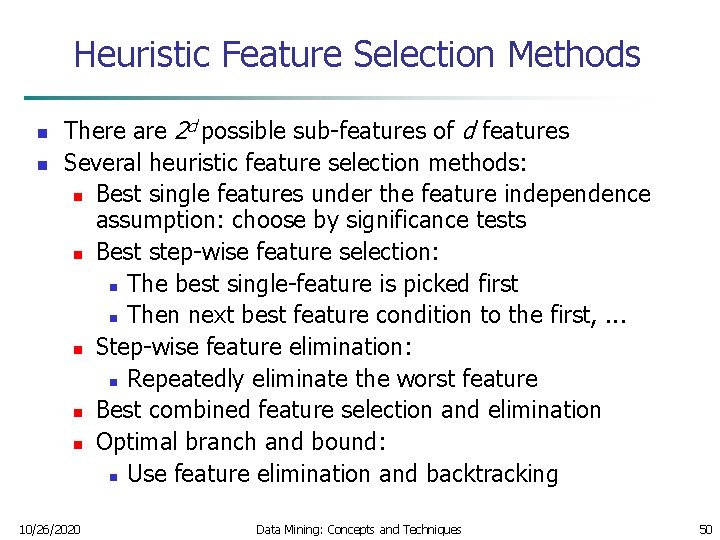 Heuristic Feature Selection Methods

- There are $2^d$ possible sub-features of $d$ features
- Several heuristic feature selection methods:
  - Best single features under the feature independence assumption: choose by significance tests
  - Best step-wise feature selection:
    - The best single-feature is picked first
    - Then next best feature condition to the first, ...
  - Step-wise feature elimination:
    - Repeatedly eliminate the worst feature
  - Best combined feature selection and elimination
  - Optimal branch and bound:
    - Use feature elimination and backtracking

10/26/2020 Data Mining: Concepts and Techniques 50